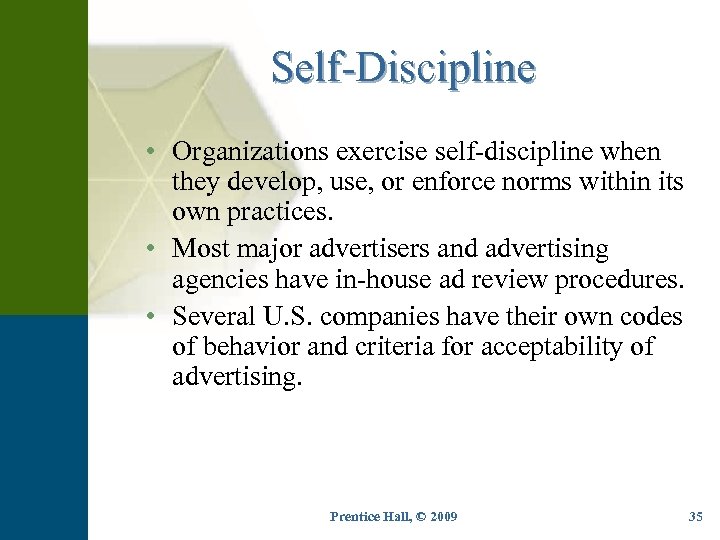 Self-Discipline

• Organizations exercise self-discipline when they develop, use, or enforce norms within its own practices.
• Most major advertisers and advertising agencies have in-house ad review procedures.
• Several U.S. companies have their own codes of behavior and criteria for acceptability of advertising.

Prentice Hall, © 2009

35